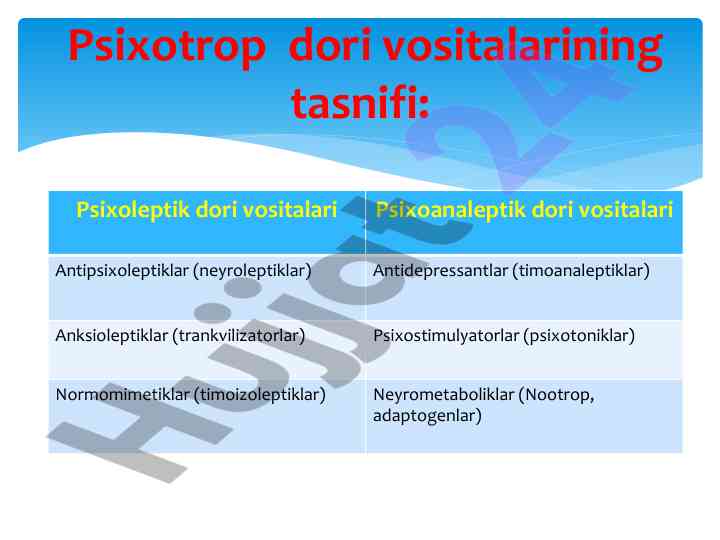 Psixotrop dori vositalarining tasnifi:

| Psixoleptik dori vositalari | Psixoanaleptik dori vositalari |
|---|---|
| Antipsixoleptiklar (neyroleptiklar) | Antidepressantlar (timoanaleptiklar) |
| Anksioleptiklar (trankvilizatorlar) | Psixostimulyatorlar (psixotoniklar) |
| Normomimetiklar (timoizoleptiklar) | Neyrometaboliklar (Nootrop, adaptogenlar) |

Hujjat 24